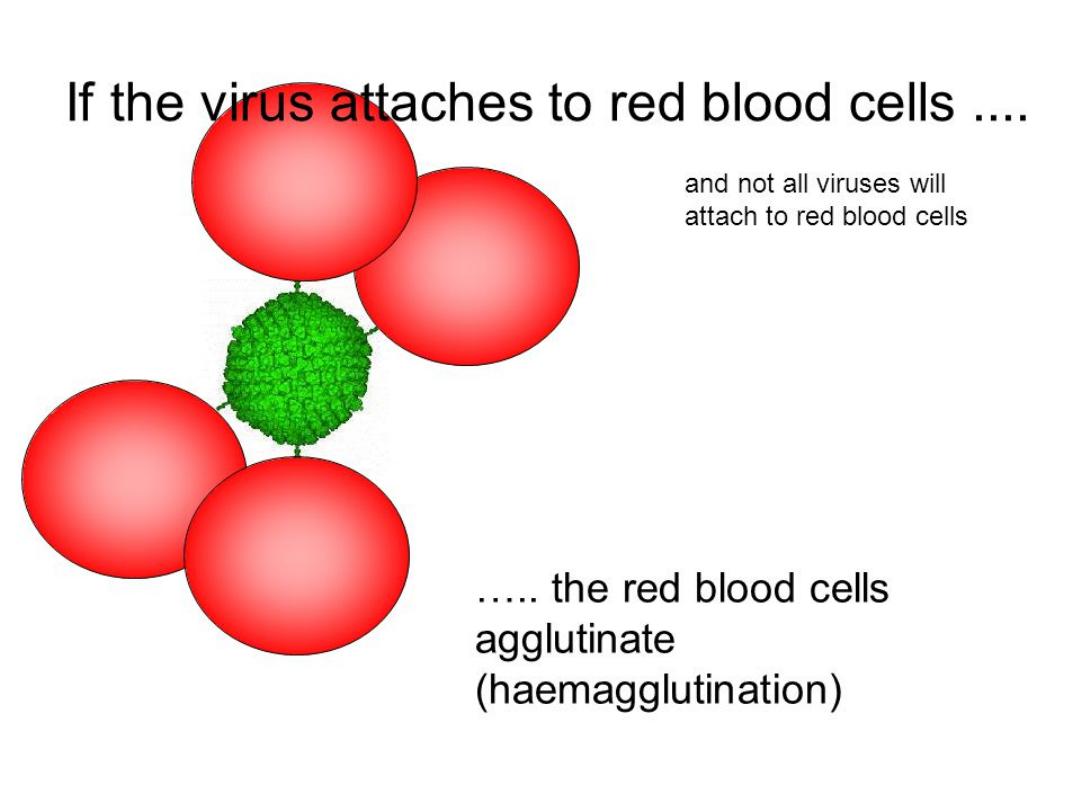 If the virus attaches to red blood cells ....

and not all viruses will attach to red blood cells

….. the red blood cells agglutinate (haemagglutination)